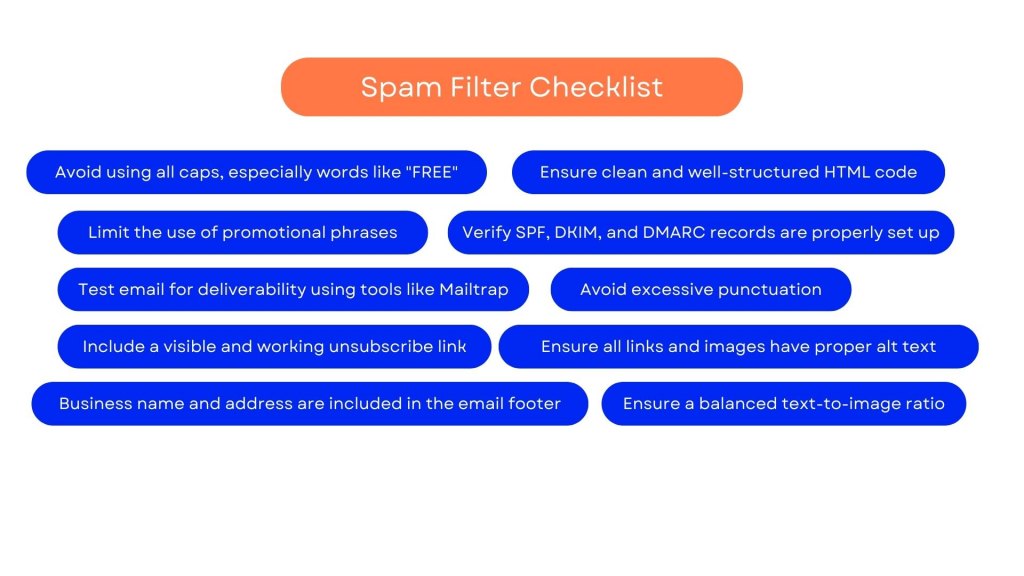 Spam Filter Checklist

Avoid using all caps, especially words like "FREE"

Ensure clean and well-structured HTML code

Limit the use of promotional phrases

Verify SPF, DKIM, and DMARC records are properly set up

Test email for deliverability using tools like Mailtrap

Avoid excessive punctuation

Include a visible and working unsubscribe link

Ensure all links and images have proper alt text

Business name and address are included in the email footer

Ensure a balanced text-to-image ratio